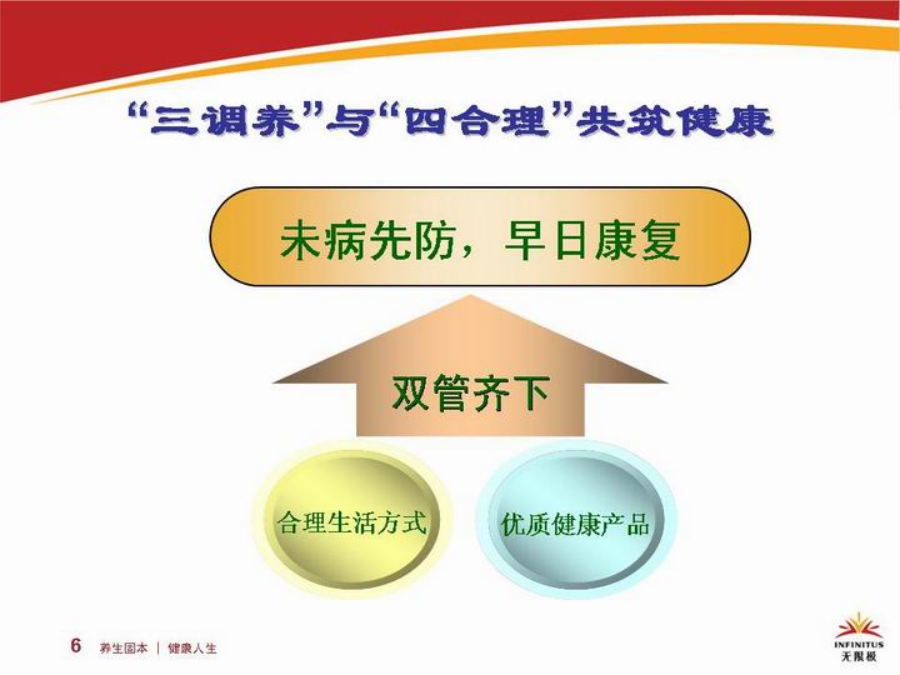 “三调养”与“四合理”共筑健康

未病先防，早日康复

双管齐下

合理生活方式

优质健康产品

6 养生固本 | 健康人生

INFINITUS
无限极